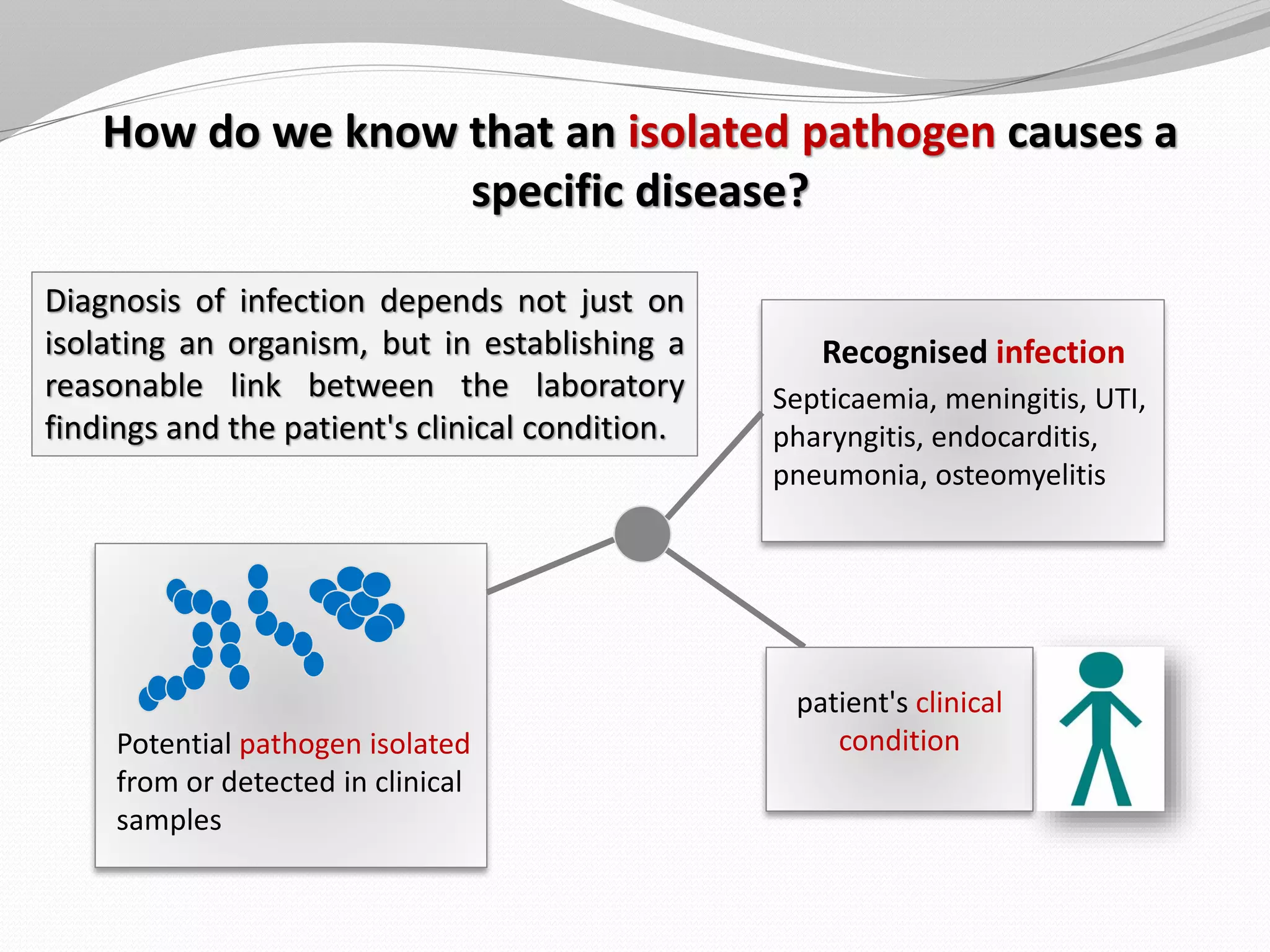 How do we know that an isolated pathogen causes a specific disease?

Diagnosis of infection depends not just on isolating an organism, but in establishing a reasonable link between the laboratory findings and the patient's clinical condition.

Recognised infection
Septicaemia, meningitis, UTI, pharyngitis, endocarditis, pneumonia, osteomyelitis

Potential pathogen isolated from or detected in clinical samples

patient's clinical condition